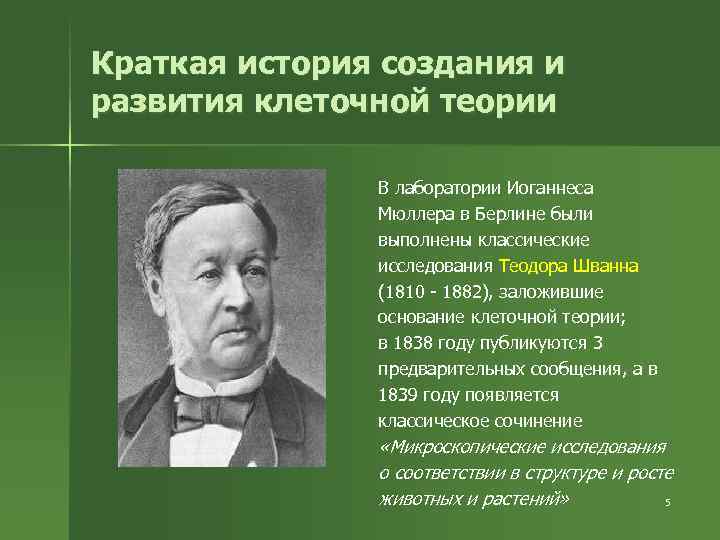 Краткая история создания и развития клеточной теории

В лаборатории Иоганнеса Мюллера в Берлине были выполнены классические исследования Теодора Шванна (1810 - 1882), заложившие основание клеточной теории; в 1838 году публикуются 3 предварительных сообщения, а в 1839 году появляется классическое сочинение «Микроскопические исследования о соответствии в структуре и росте животных и растений»

5